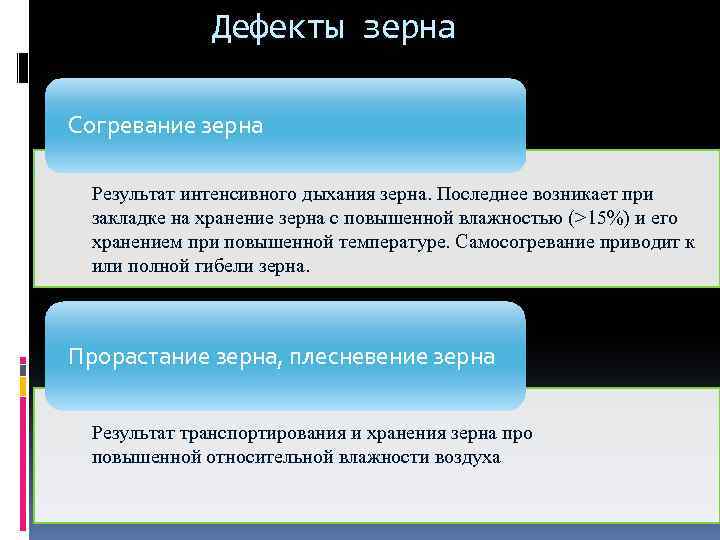 Дефекты зерна

Согревание зерна

Результат интенсивного дыхания зерна. Последнее возникает при закладке на хранение зерна с повышенной влажностью (>15%) и его хранением при повышенной температуре. Самосогревание приводит к или полной гибели зерна.

Прорастание зерна, плесневение зерна

Результат транспортирования и хранения зерна про повышенной относительной влажности воздуха